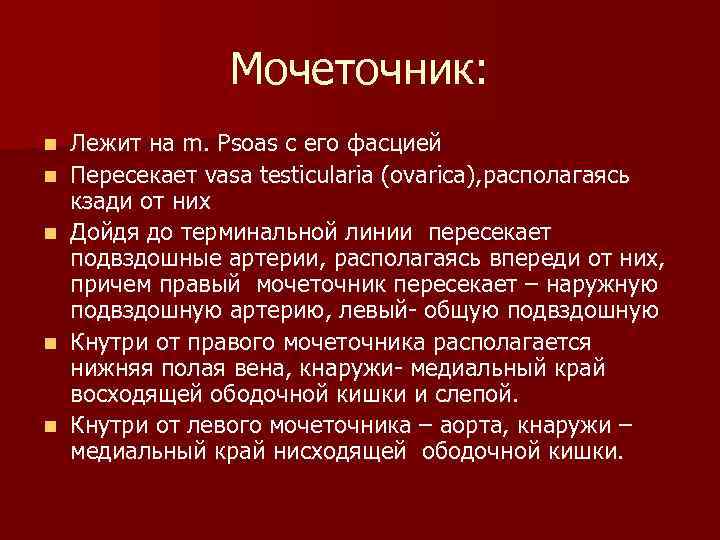 Мочеточник:

- Лежит на m. Psoas с его фасцией
- Пересекает vasa testicularia (ovarica),располагаясь кзади от них
- Дойдя до терминальной линии пересекает подвздошные артерии, располагаясь впереди от них, причем правый мочеточник пересекает – наружную подвздошную артерию, левый- общую подвздошную
- Кнутри от правого мочеточника располагается нижняя полая вена, кнаружи- медиальный край восходящей ободочной кишки и слепой.
- Кнутри от левого мочеточника – аорта, кнаружи – медиальный край нисходящей ободочной кишки.